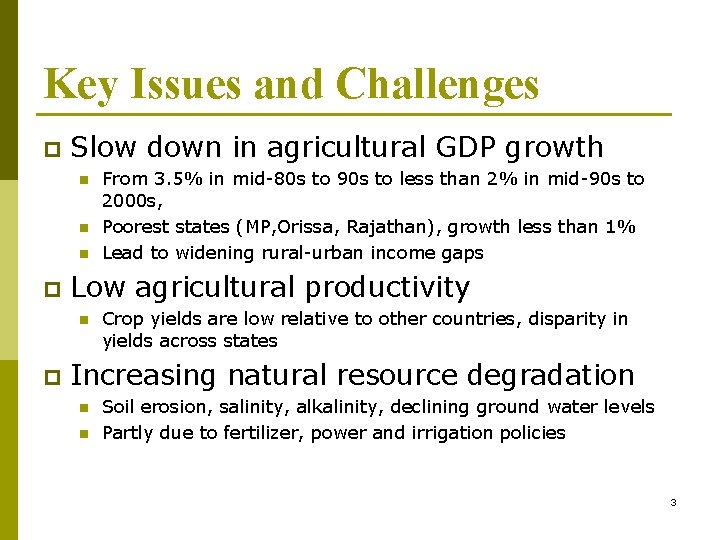 Key Issues and Challenges

Slow down in agricultural GDP growth

From 3.5% in mid-80s to 90s to less than 2% in mid-90s to 2000s,

Poorest states (MP,Orissa, Rajathan), growth less than 1%

Lead to widening rural-urban income gaps

Low agricultural productivity

Crop yields are low relative to other countries, disparity in yields across states

Increasing natural resource degradation

Soil erosion, salinity, alkalinity, declining ground water levels

Partly due to fertilizer, power and irrigation policies

3